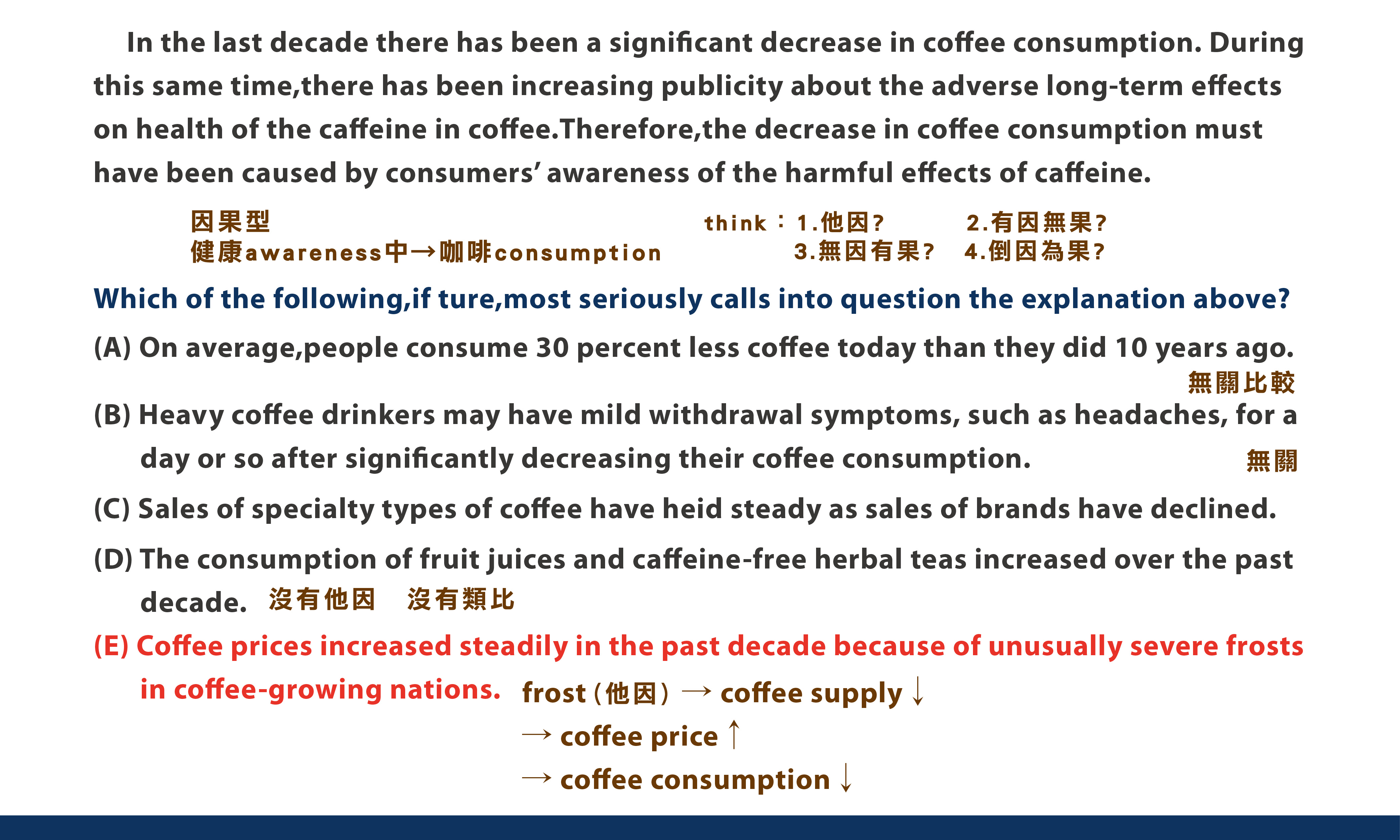 In the last decade there has been a significant decrease in coffee consumption. During this same time,there has been increasing publicity about the adverse long-term effects on health of the caffeine in coffee.Therefore,the decrease in coffee consumption must have been caused by consumers' awareness of the harmful effects of caffeine.

因果型
健康awareness中→咖啡consumption

think：1.他因？ 2.有因無果？
3.無因有果？ 4.倒因為果？

Which of the following,if ture,most seriously calls into question the explanation above?

(A) On average,people consume 30 percent less coffee today than they did 10 years ago.
無關比較

(B) Heavy coffee drinkers may have mild withdrawal symptoms, such as headaches, for a day or so after significantly decreasing their coffee consumption.
無關

(C) Sales of specialty types of coffee have heid steady as sales of brands have declined.

(D) The consumption of fruit juices and caffeine-free herbal teas increased over the past decade. 沒有他因 沒有類比

(E) Coffee prices increased steadily in the past decade because of unusually severe frosts in coffee-growing nations.

frost（他因）→ coffee supply ↓
→ coffee price ↑
→ coffee consumption ↓